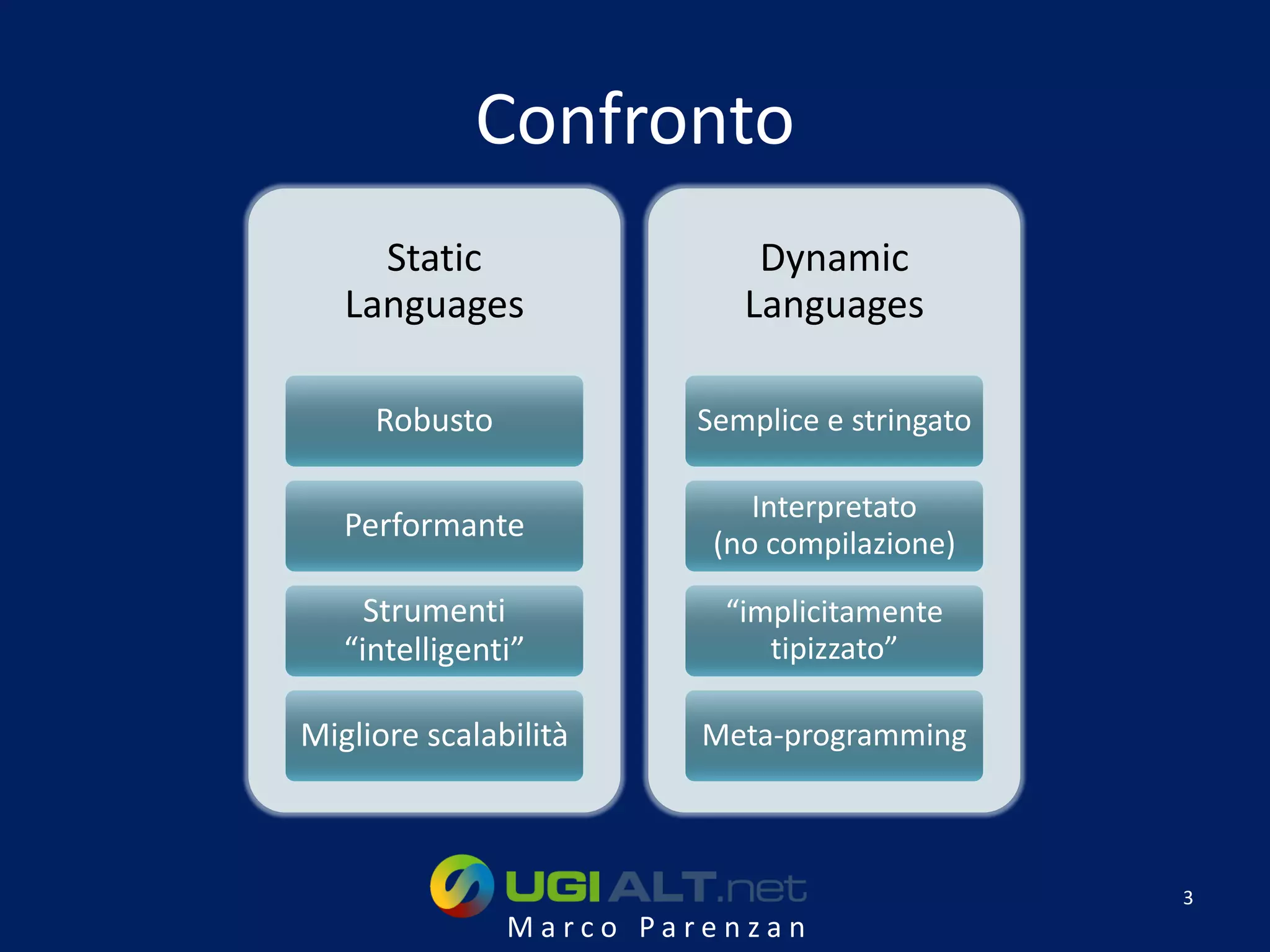 Confronto

Static Languages

Robusto

Performante

Strumenti “intelligenti”

Migliore scalabilità

Dynamic Languages

Semplice e stringato

Interpretato (no compilazione)

“implicitamente tipizzato”

Meta-programming

UGI ALT.net
Marco Parenzan

3